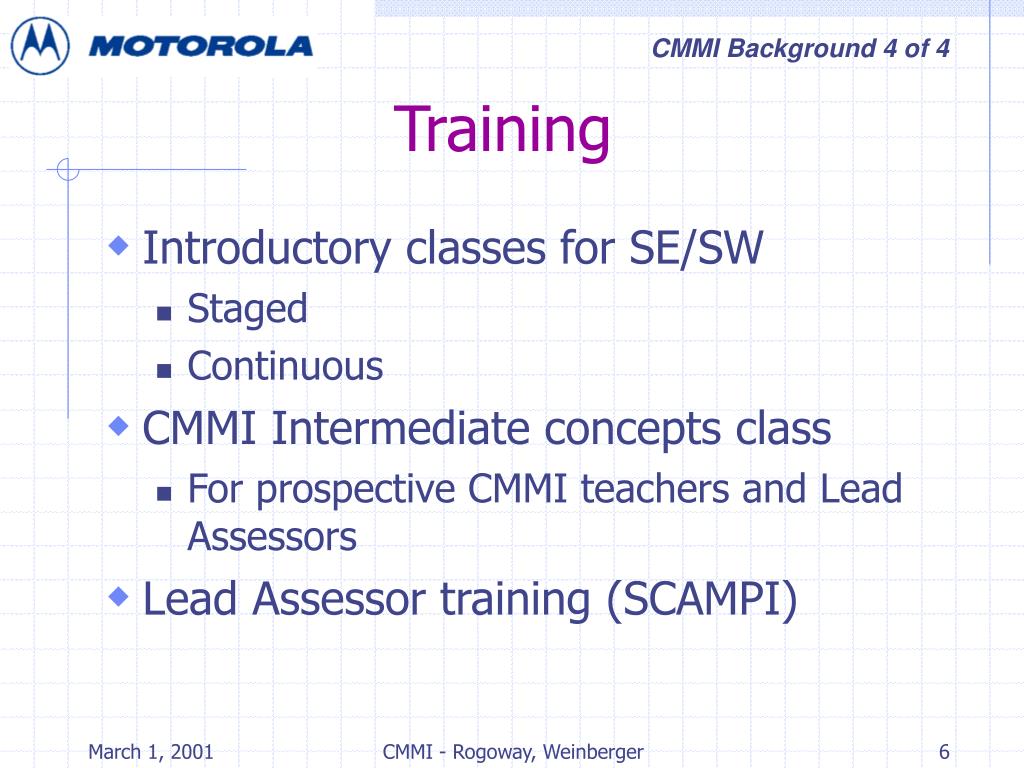 MOTOROLA

CMMI Background 4 of 4

Training

Introductory classes for SE/SW

Staged

Continuous

CMMI Intermediate concepts class

For prospective CMMI teachers and Lead Assessors

Lead Assessor training (SCAMPI)

March 1, 2001

CMMI - Rogoway, Weinberger

6